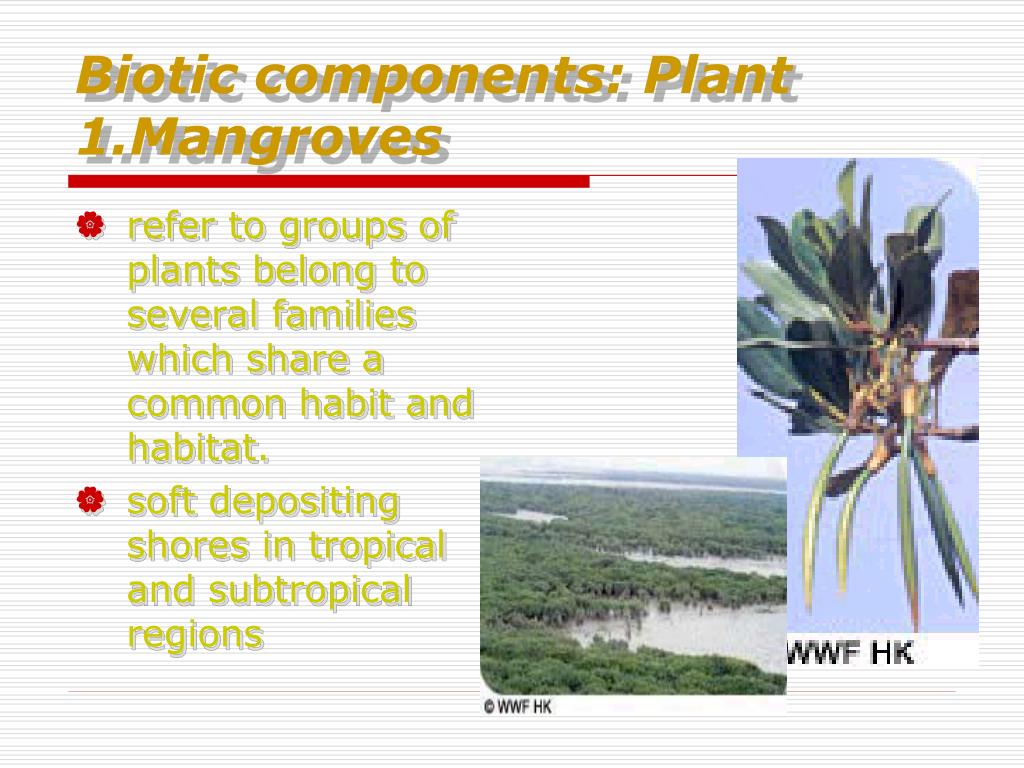 Biotic components: Plant
1.Mangroves

refer to groups of plants belong to several families which share a common habit and habitat.

soft depositing shores in tropical and subtropical regions

WWF HK

© WWF HK